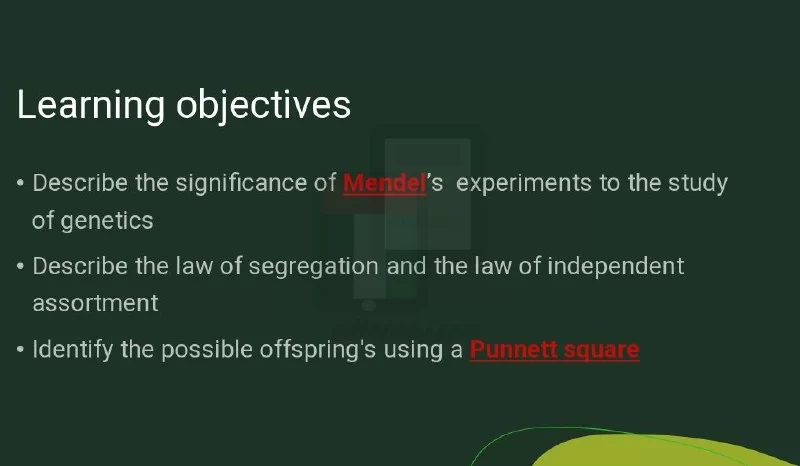 Learning objectives

• Describe the significance of Mendel's experiments to the study of genetics

• Describe the law of segregation and the law of independent assortment

• Identify the possible offspring's using a Punnett square